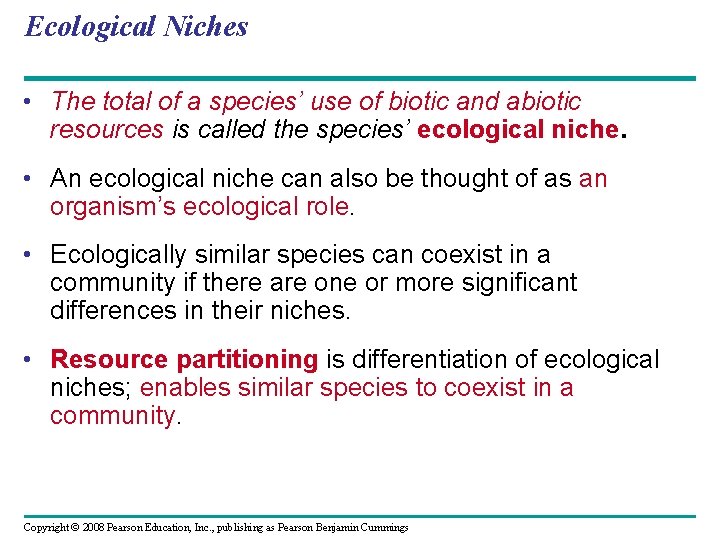 Ecological Niches

• The total of a species' use of biotic and abiotic resources is called the species' ecological niche.

• An ecological niche can also be thought of as an organism's ecological role.

• Ecologically similar species can coexist in a community if there are one or more significant differences in their niches.

• Resource partitioning is differentiation of ecological niches; enables similar species to coexist in a community.

Copyright © 2008 Pearson Education, Inc., publishing as Pearson Benjamin Cummings